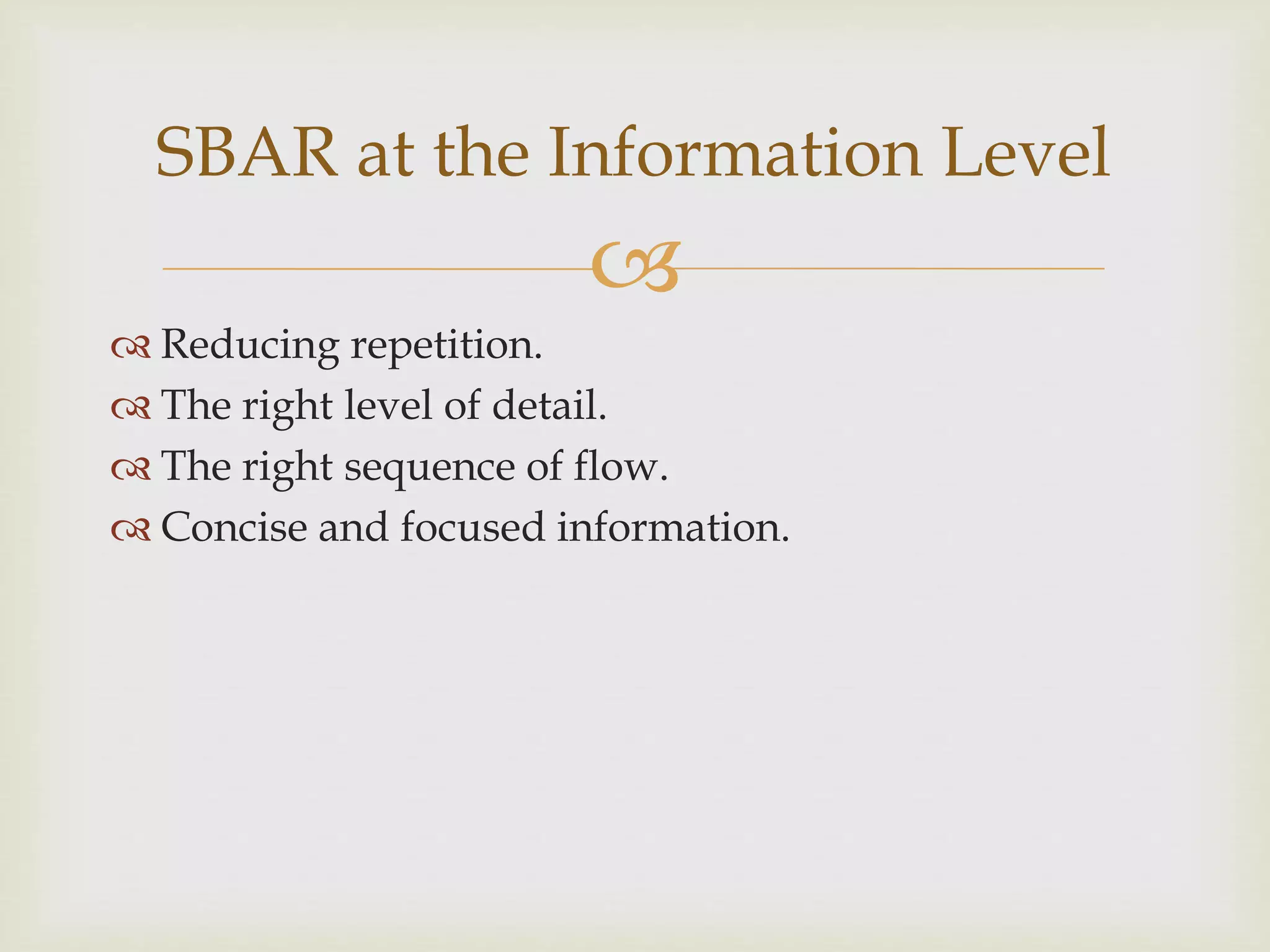 SBAR at the Information Level

Reducing repetition.
The right level of detail.
The right sequence of flow.
Concise and focused information.